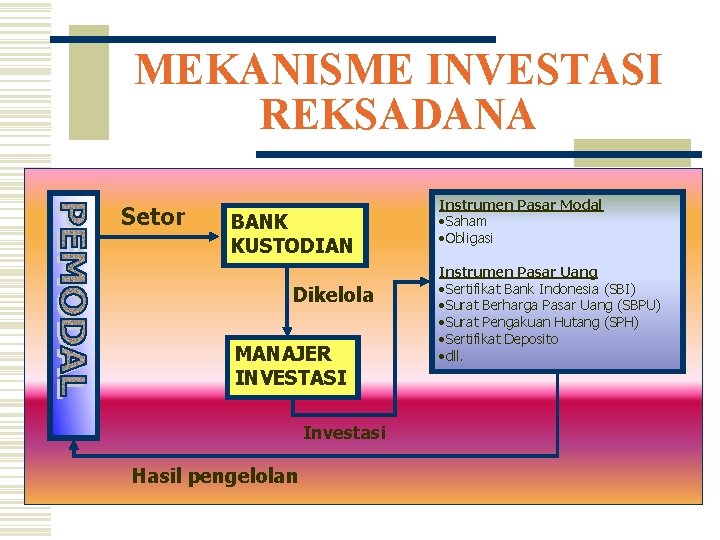 MEKANISME INVESTASI REKSADANA

PEMODAL

Setor

BANK KUSTODIAN

Dikelola

MANAJER INVESTASI

Investasi

Hasil pengelolan

Instrumen Pasar Modal
•Saham
•Obligasi

Instrumen Pasar Uang
•Sertifikat Bank Indonesia (SBI)
•Surat Berharga Pasar Uang (SBPU)
•Surat Pengakuan Hutang (SPH)
•Sertifikat Deposito
•dll.